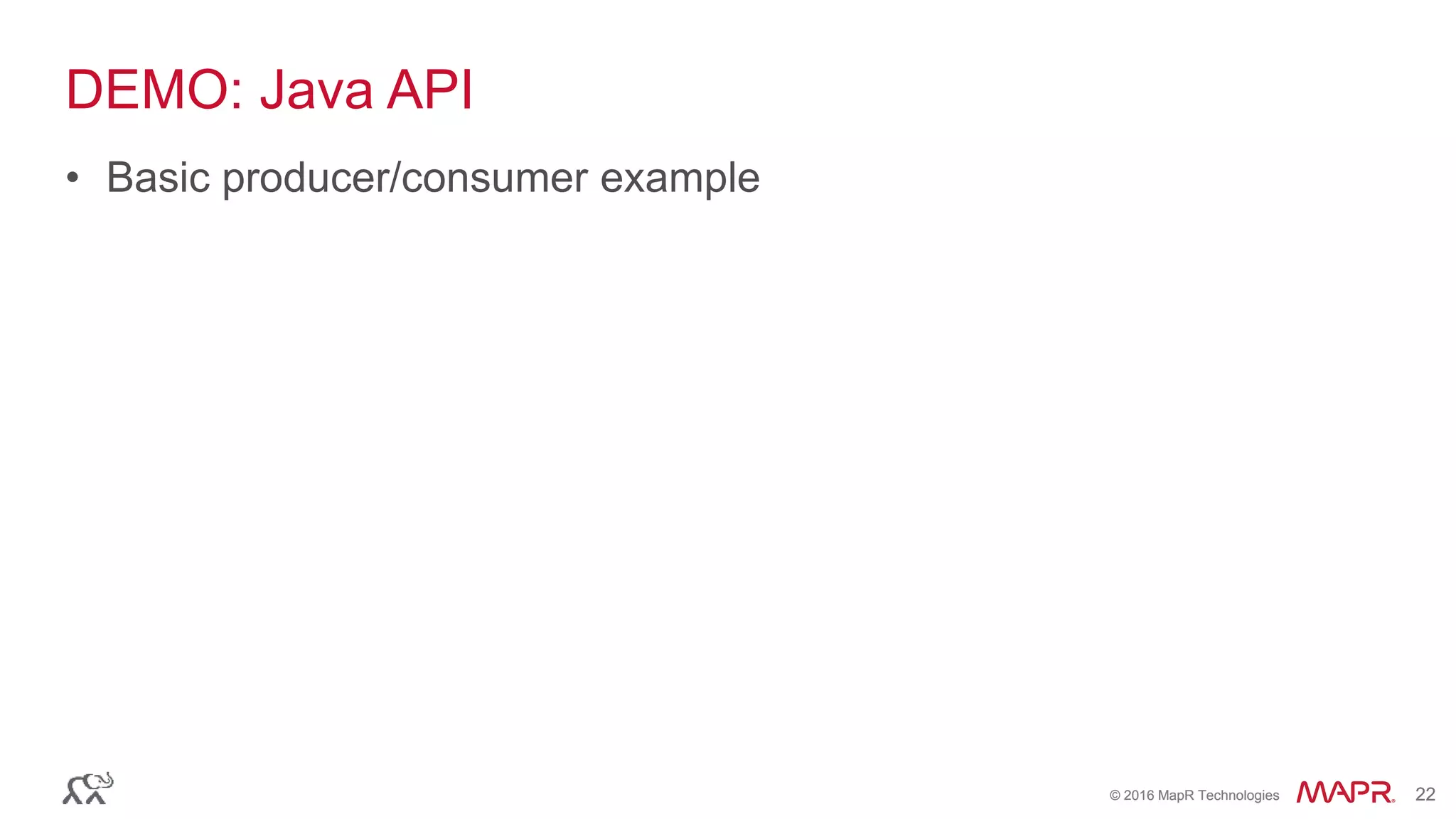 DEMO: Java API

• Basic producer/consumer example

© 2016 MapR Technologies MAPR 22